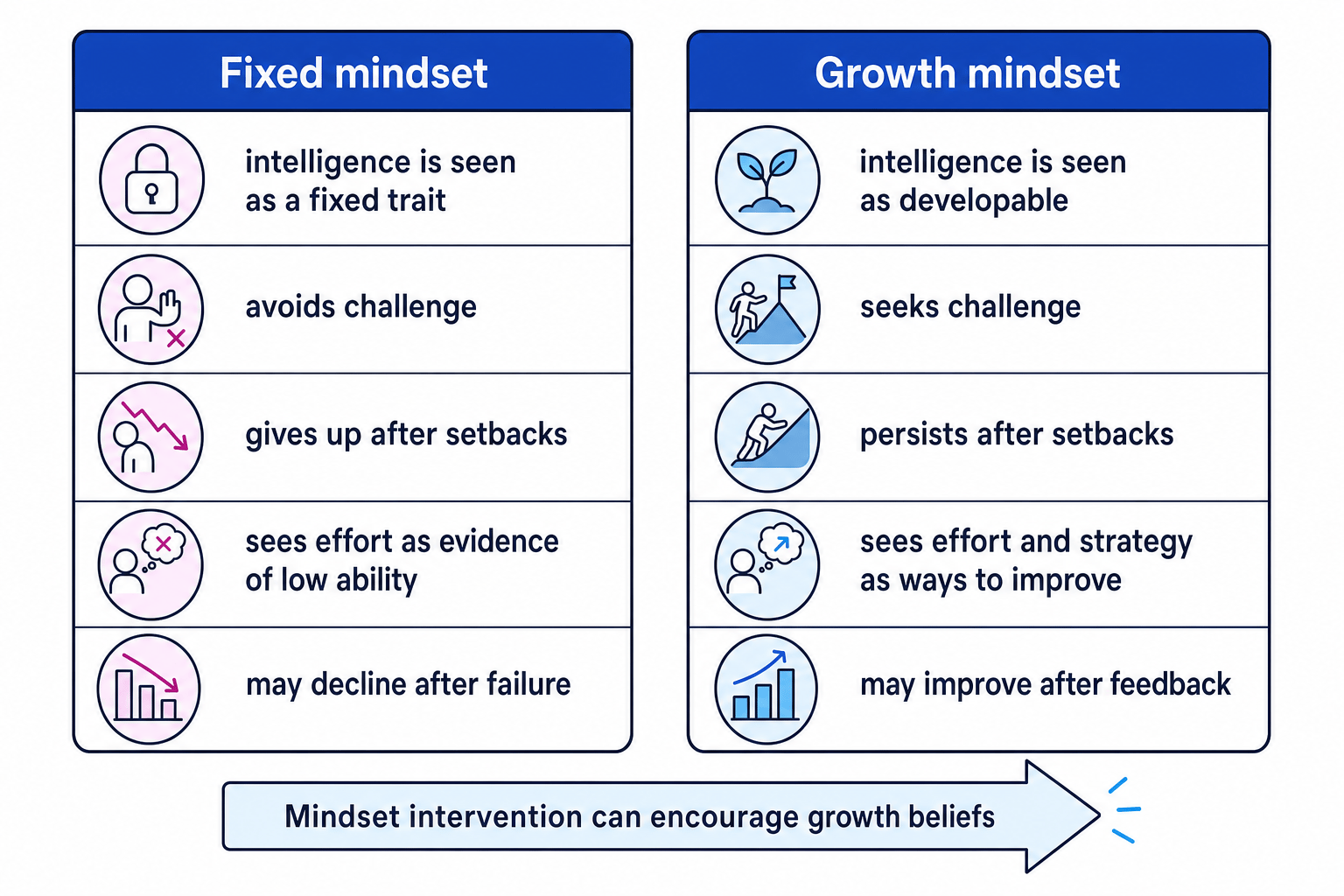 Fixed mindset

intelligence is seen as a fixed trait

avoids challenge

gives up after setbacks

sees effort as evidence of low ability

may decline after failure

Growth mindset

intelligence is seen as developable

seeks challenge

persists after setbacks

sees effort and strategy as ways to improve

may improve after feedback

Mindset intervention can encourage growth beliefs